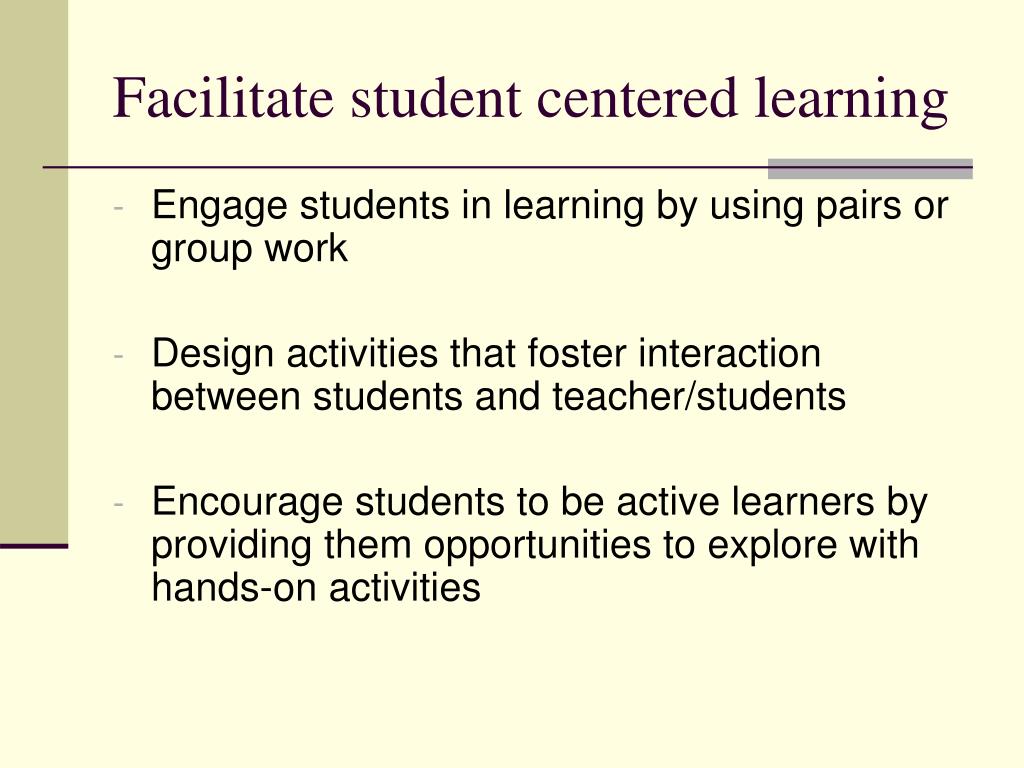 Facilitate student centered learning

- Engage students in learning by using pairs or group work

- Design activities that foster interaction between students and teacher/students

- Encourage students to be active learners by providing them opportunities to explore with hands-on activities